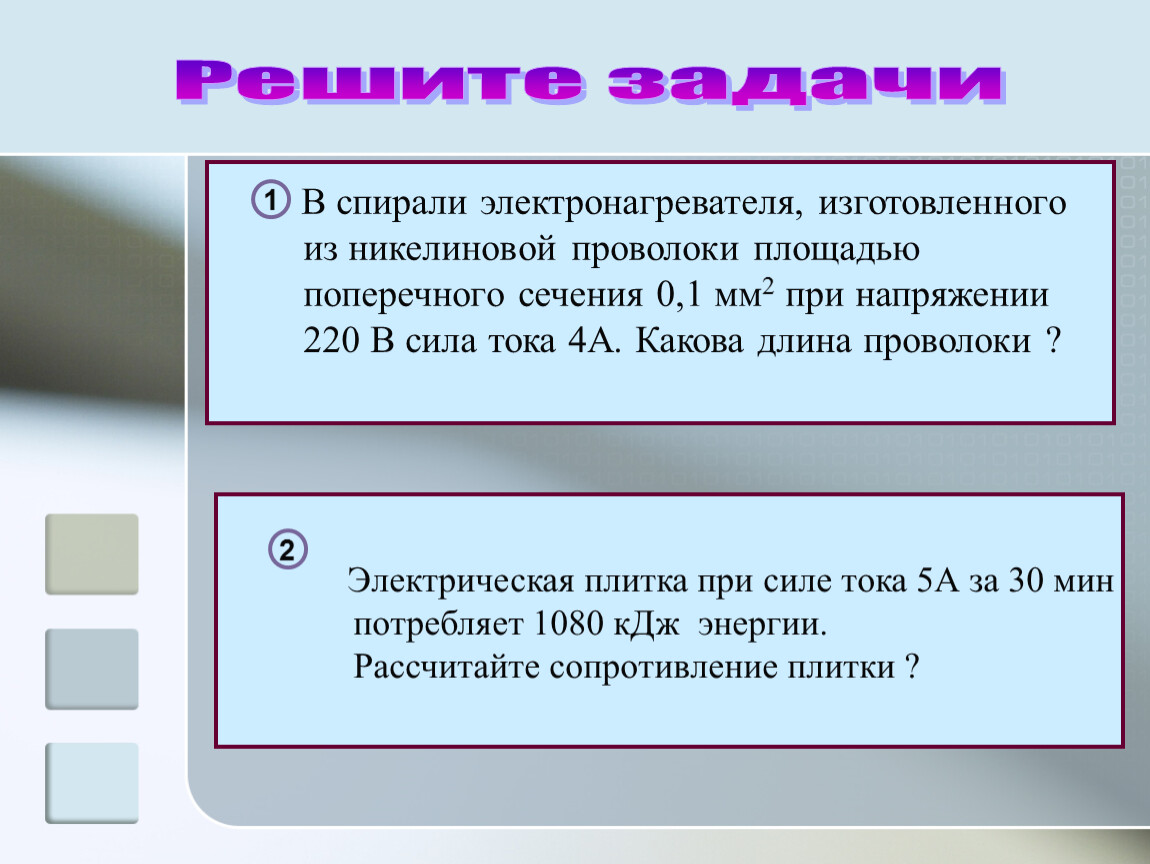 Решите задачи

1 В спирали электронагревателя, изготовленного из никелиновой проволоки площадью поперечного сечения 0,1 мм$^2$ при напряжении 220 В сила тока 4А. Какова длина проволоки ?

2 Электрическая плитка при силе тока 5А за 30 мин потребляет 1080 кДж энергии.
Рассчитайте сопротивление плитки ?